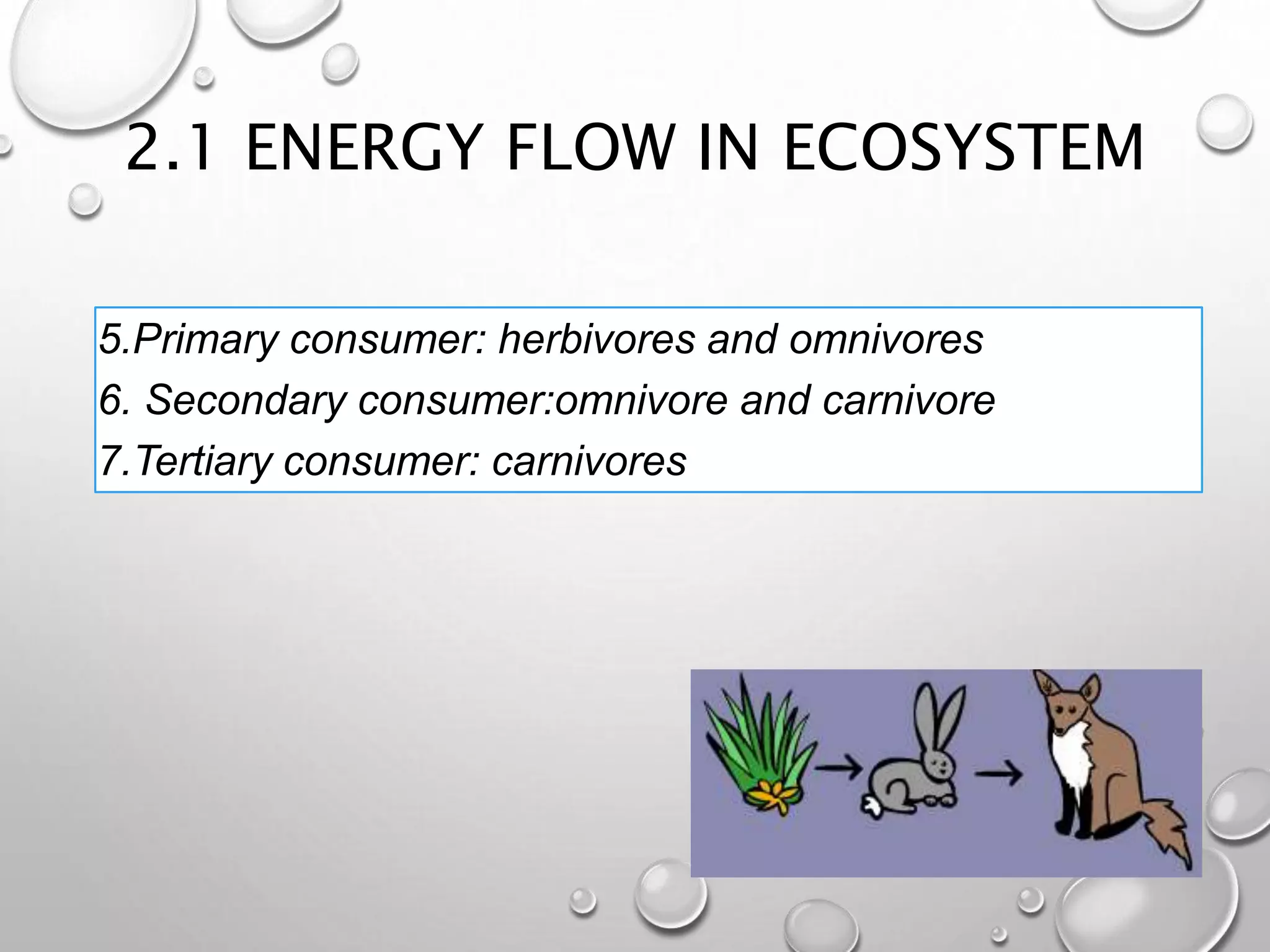 2.1 ENERGY FLOW IN ECOSYSTEM

5.Primary consumer: herbivores and omnivores
6. Secondary consumer:omnivore and carnivore
7.Tertiary consumer: carnivores